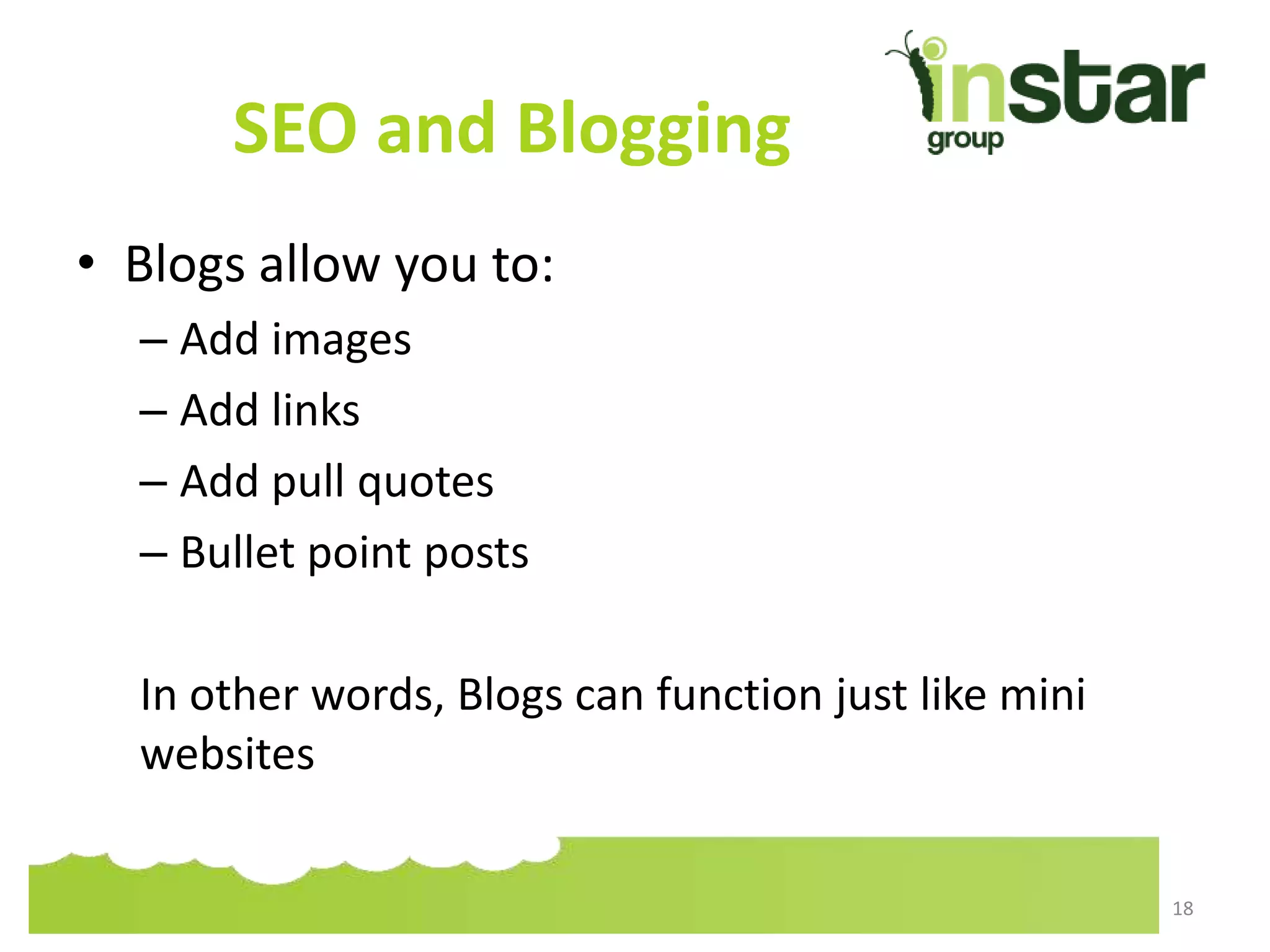 SEO and Blogging

instar group

• Blogs allow you to:
– Add images
– Add links
– Add pull quotes
– Bullet point posts

In other words, Blogs can function just like mini websites

18